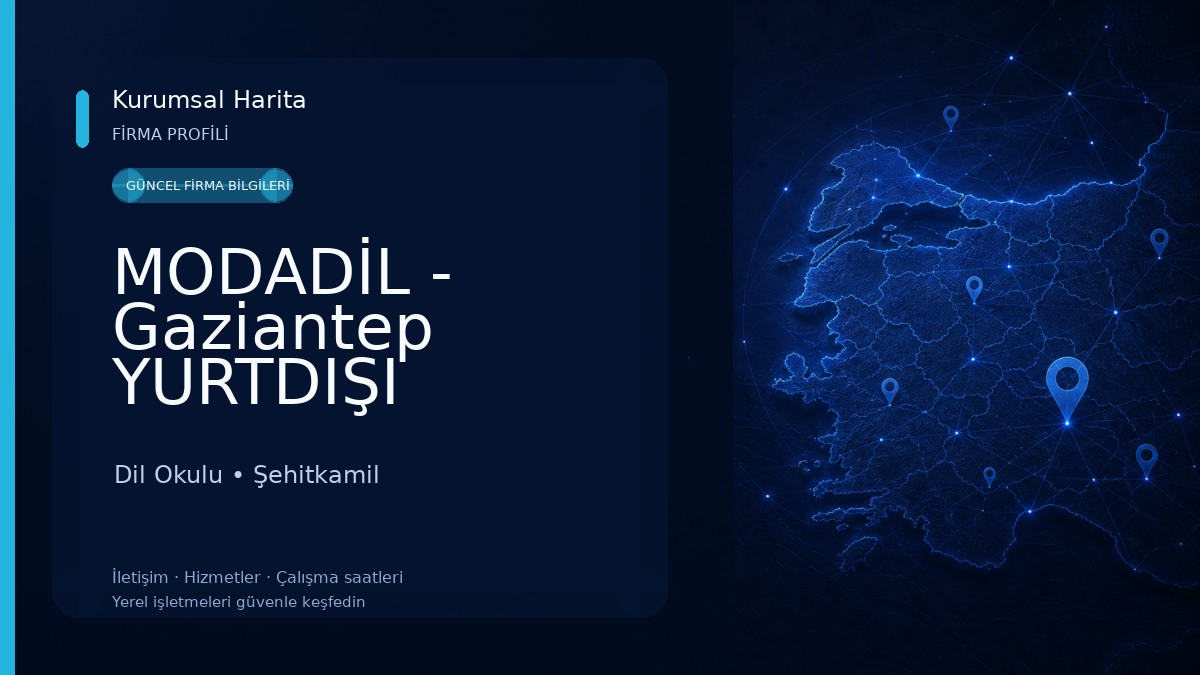 Kurumsal Harita
FİRMA PROFİLİ
GÜNCEL FİRMA BİLGİLERİ
MODADİL - Gaziantep YURTDIŞI
Dil Okulu • Şehitkamil
İletişim · Hizmetler · Çalışma saatleri
Yerel işletmeleri güvenle keşfedin